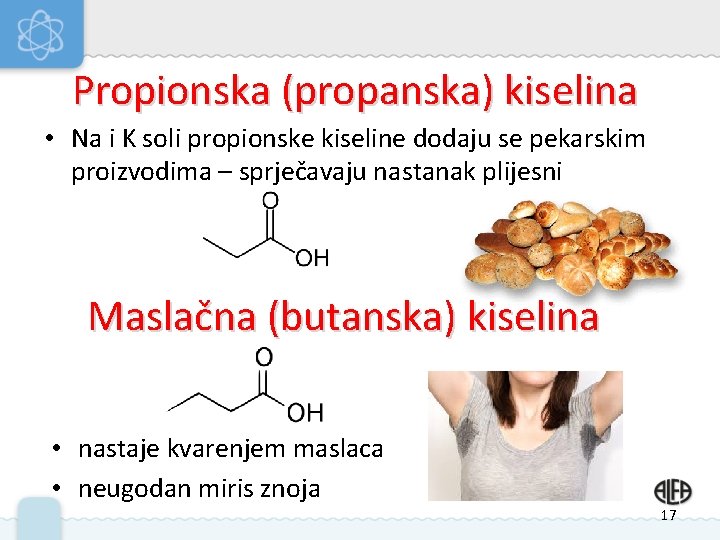 Propionska (propanska) kiselina

• Na i K soli propionske kiseline dodaju se pekarskim proizvodima – sprječavaju nastanak plijesni

O
OH

Maslačna (butanska) kiselina

O
OH

• nastaje kvarenjem maslaca
• neugodan miris znoja

ALFA
17